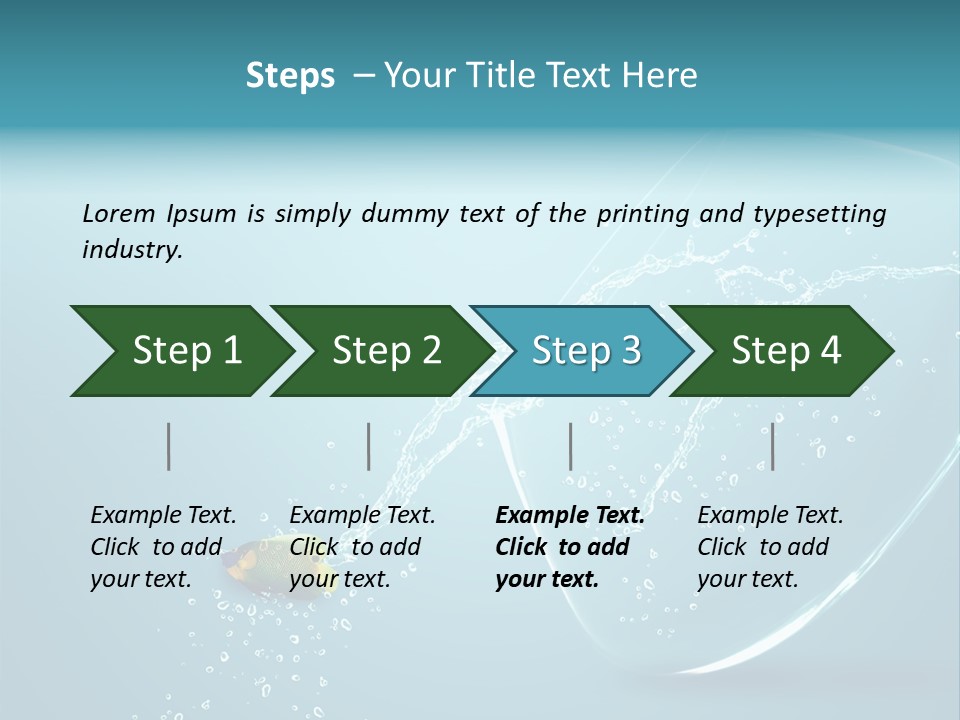 Steps – Your Title Text Here

Lorem Ipsum is simply dummy text of the printing and typesetting industry.

Step 1

Step 2

Step 3

Step 4

Example Text. Click to add your text.

Example Text. Click to add your text.

Example Text. Click to add your text.

Example Text. Click to add your text.